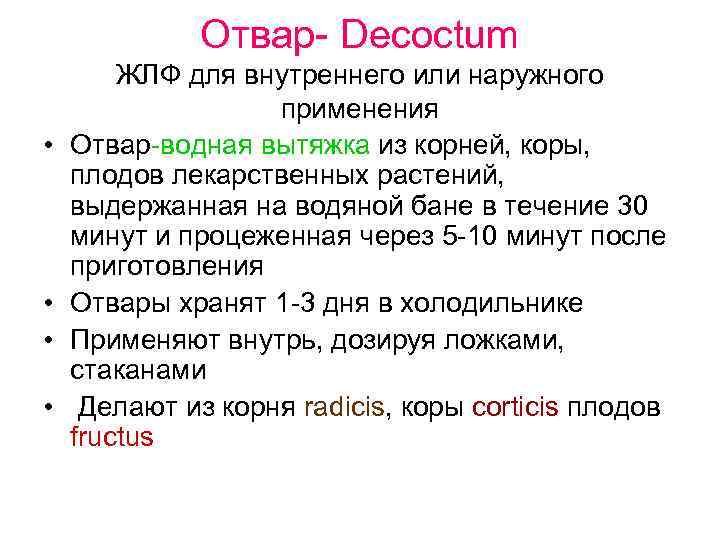 Отвар- Decoctum

ЖЛФ для внутреннего или наружного применения

• Отвар-водная вытяжка из корней, коры, плодов лекарственных растений, выдержанная на водяной бане в течение 30 минут и процеженная через 5-10 минут после приготовления

• Отвары хранят 1-3 дня в холодильнике

• Применяют внутрь, дозируя ложками, стаканами

• Делают из корня radicis, коры corticis плодов fructus